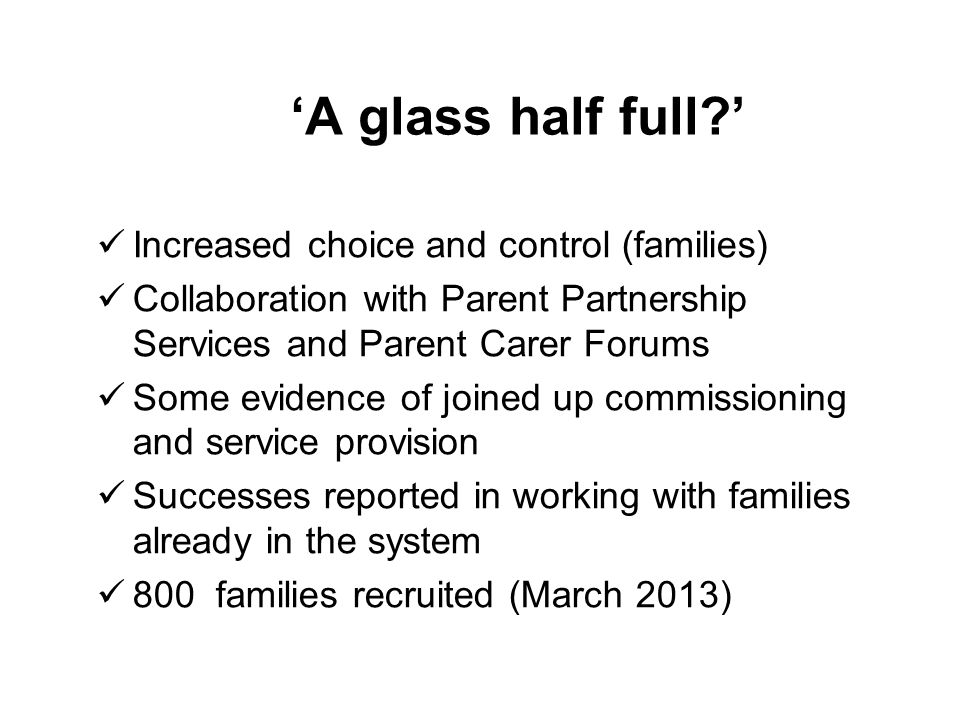 ‘A glass half full?’

✓ Increased choice and control (families)
✓ Collaboration with Parent Partnership Services and Parent Carer Forums
✓ Some evidence of joined up commissioning and service provision
✓ Successes reported in working with families already in the system
✓ 800 families recruited (March 2013)